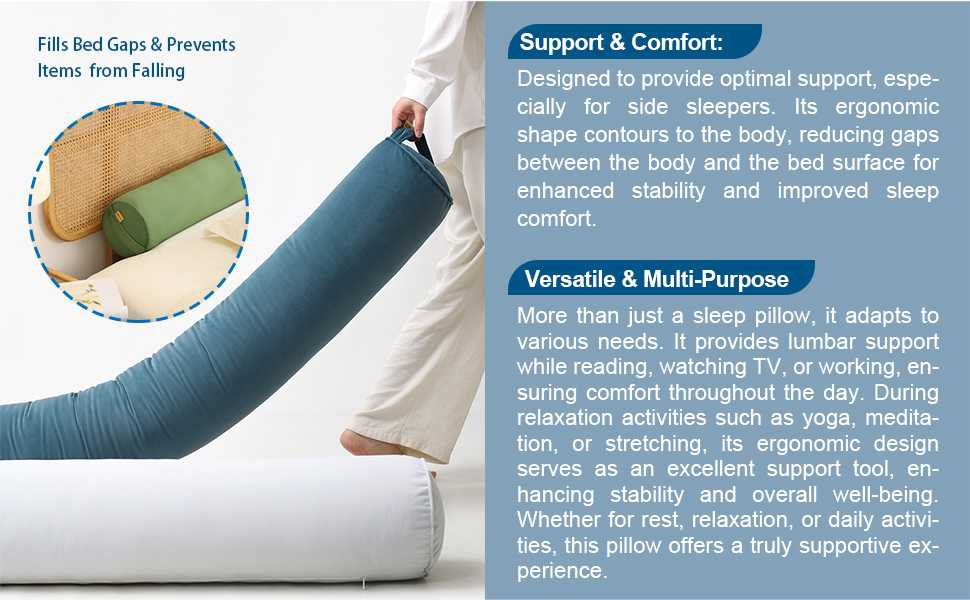 Fills Bed Gaps & Prevents Items from Falling

Support & Comfort:

Designed to provide optimal support, especially for side sleepers. Its ergonomic shape contours to the body, reducing gaps between the body and the bed surface for enhanced stability and improved sleep comfort.

Versatile & Multi-Purpose

More than just a sleep pillow, it adapts to various needs. It provides lumbar support while reading, watching TV, or working, ensuring comfort throughout the day. During relaxation activities such as yoga, meditation, or stretching, its ergonomic design serves as an excellent support tool, enhancing stability and overall well-being. Whether for rest, relaxation, or daily activities, this pillow offers a truly supportive experience.